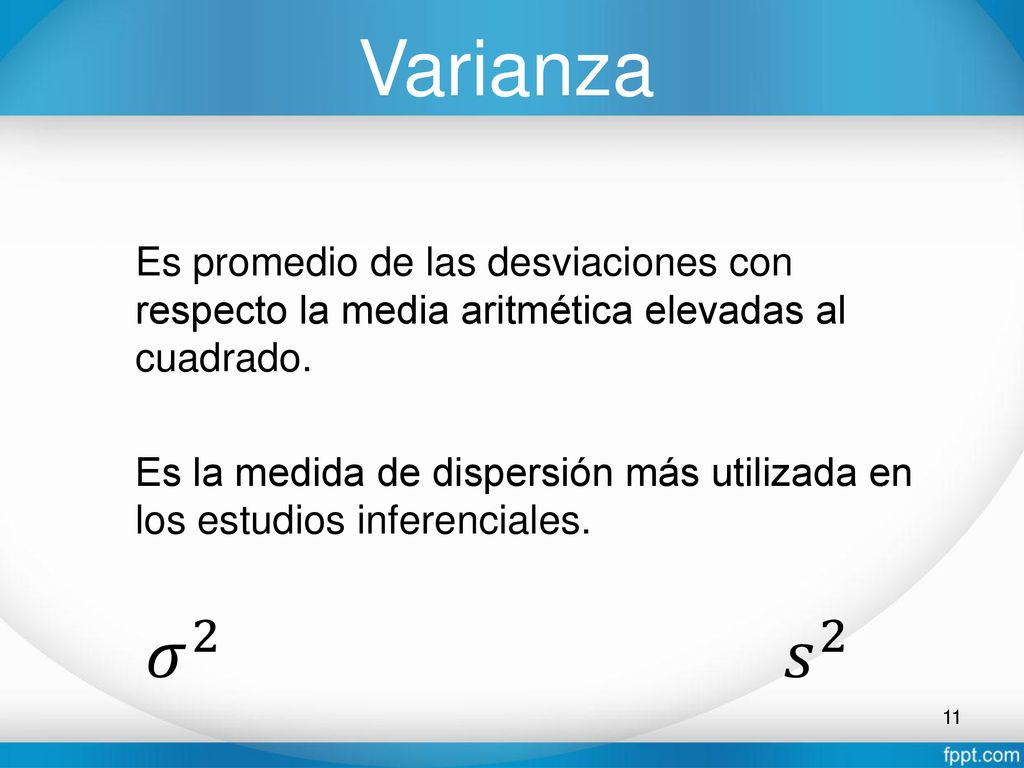 Varianza

Es promedio de las desviaciones con respecto la media aritmética elevadas al cuadrado.

Es la medida de dispersión más utilizada en los estudios inferenciales.

$\sigma^2$

$s^2$

11

fppt.com